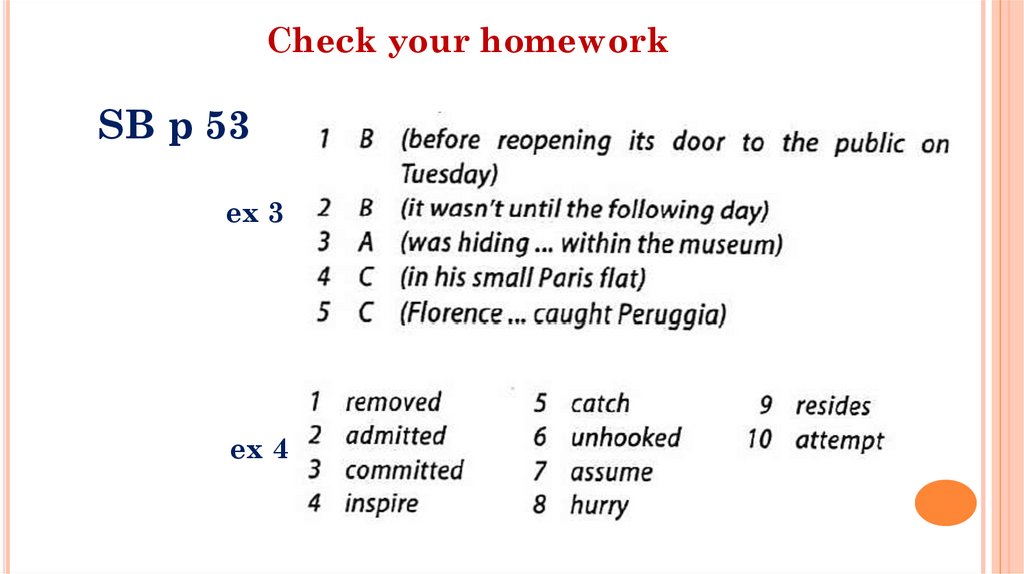 Check your homework

SB p 53

ex 3

1 B (before reopening its door to the public on Tuesday)
2 B (it wasn't until the following day)
3 A (was hiding ... within the museum)
4 C (in his small Paris flat)
5 C (Florence ... caught Peruggia)

ex 4

1 removed
2 admitted
3 committed
4 inspire

5 catch
6 unhooked
7 assume
8 hurry

9 resides
10 attempt